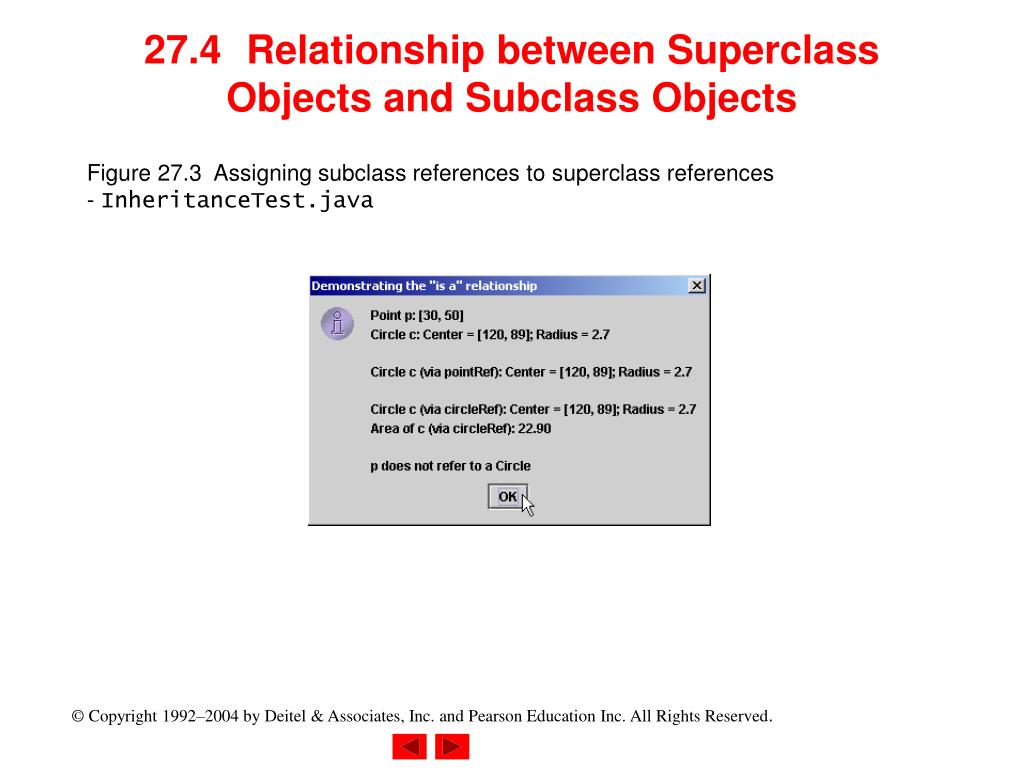 27.4 Relationship between Superclass Objects and Subclass Objects

Figure 27.3 Assigning subclass references to superclass references - InheritanceTest.java

Demonstrating the "is a" relationship

Point p: [30, 50]
Circle c: Center = [120, 89]; Radius = 2.7

Circle c (via pointRef): Center = [120, 89]; Radius = 2.7

Circle c (via circleRef): Center = [120, 89]; Radius = 2.7
Area of c (via circleRef): 22.90

p does not refer to a Circle

OK

© Copyright 1992–2004 by Deitel & Associates, Inc. and Pearson Education Inc. All Rights Reserved.